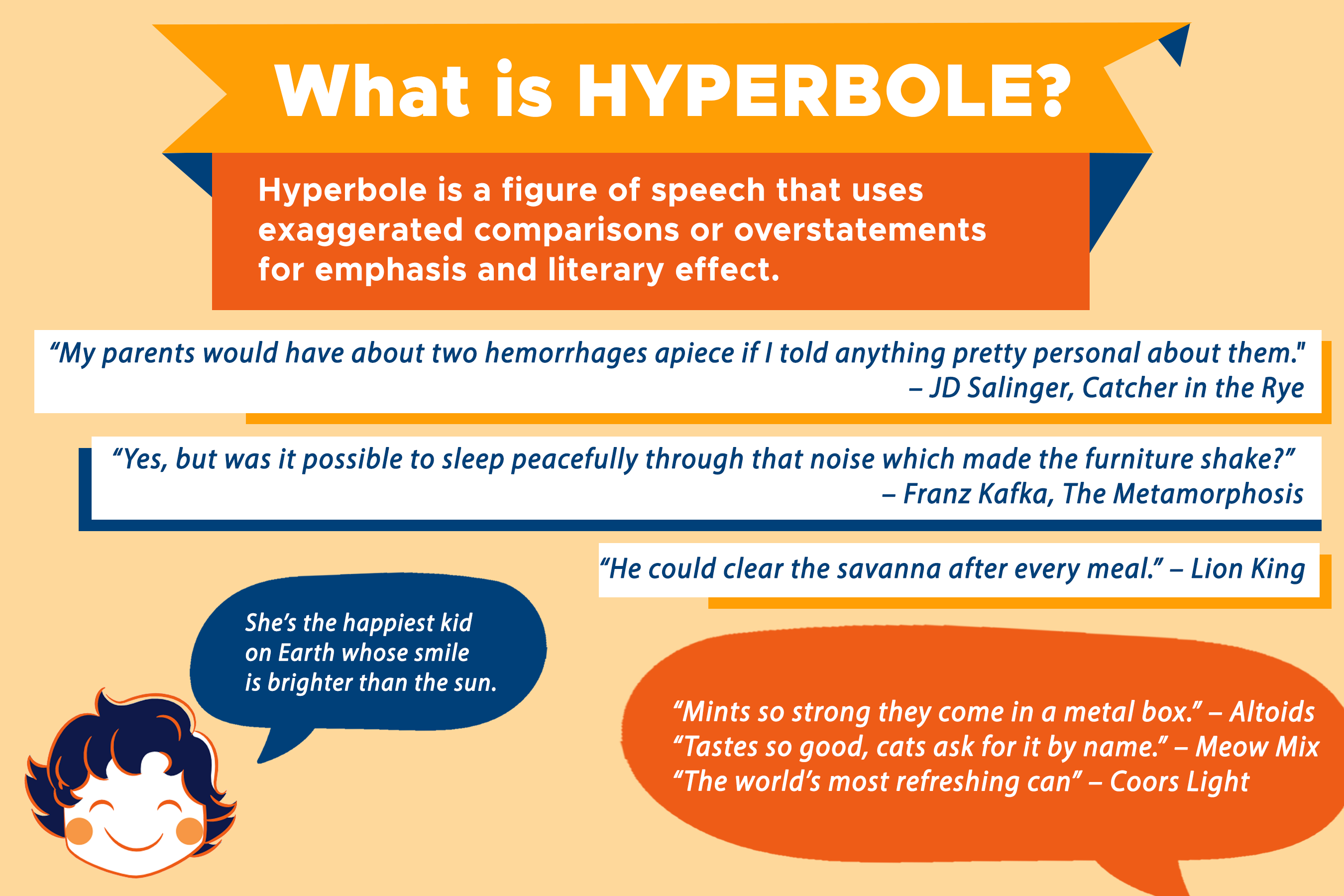 What is HYPERBOLE?

Hyperbole is a figure of speech that uses exaggerated comparisons or overstatements for emphasis and literary effect.

“My parents would have about two hemorrhages apiece if I told anything pretty personal about them." – JD Salinger, Catcher in the Rye

“Yes, but was it possible to sleep peacefully through that noise which made the furniture shake?” – Franz Kafka, The Metamorphosis

“He could clear the savanna after every meal.” – Lion King

She’s the happiest kid on Earth whose smile is brighter than the sun.

“Mints so strong they come in a metal box.” – Altoids
“Tastes so good, cats ask for it by name.” – Meow Mix
“The world’s most refreshing can” – Coors Light